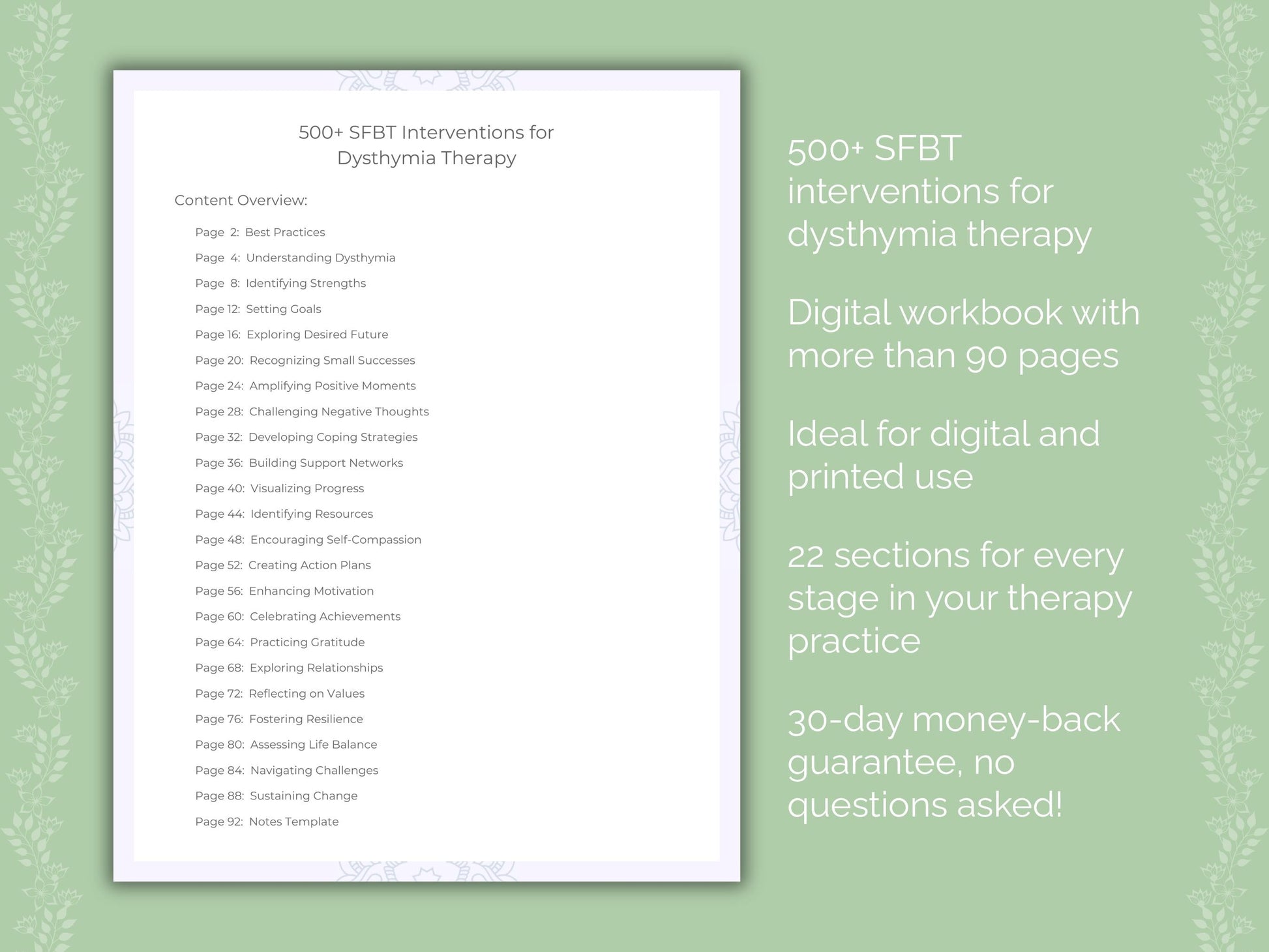 500+ SFBT Interventions for Dysthymia Therapy

Content Overview:

Page 2: Best Practices
Page 4: Understanding Dysthymia
Page 8: Identifying Strengths
Page 12: Setting Goals
Page 16: Exploring Desired Future
Page 20: Recognizing Small Successes
Page 24: Amplifying Positive Moments
Page 28: Challenging Negative Thoughts
Page 32: Developing Coping Strategies
Page 36: Building Support Networks
Page 40: Visualizing Progress
Page 44: Identifying Resources
Page 48: Encouraging Self-Compassion
Page 52: Creating Action Plans
Page 56: Enhancing Motivation
Page 60: Celebrating Achievements
Page 64: Practicing Gratitude
Page 68: Exploring Relationships
Page 72: Reflecting on Values
Page 76: Fostering Resilience
Page 80: Assessing Life Balance
Page 84: Navigating Challenges
Page 88: Sustaining Change
Page 92: Notes Template

500+ SFBT interventions for dysthymia therapy

Digital workbook with more than 90 pages

Ideal for digital and printed use

22 sections for every stage in your therapy practice

30-day money-back guarantee, no questions asked!